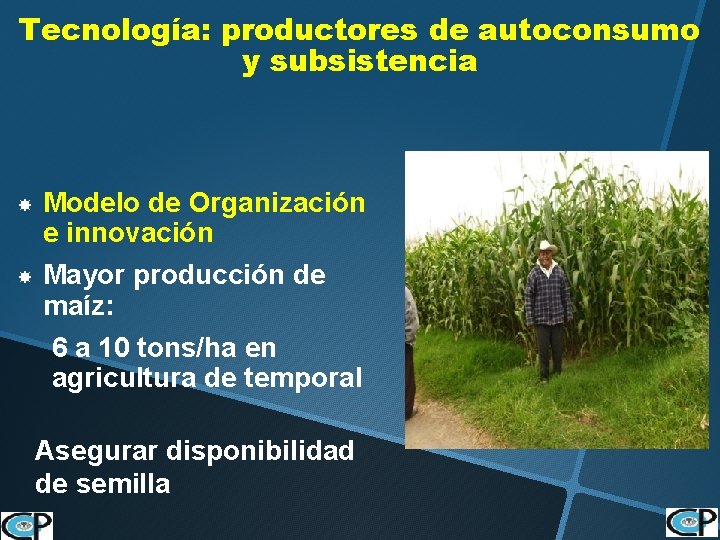 Tecnología: productores de autoconsumo y subsistencia

Modelo de Organización e innovación

Mayor producción de maíz:

6 a 10 tons/ha en agricultura de temporal

Asegurar disponibilidad de semilla

CP

CP